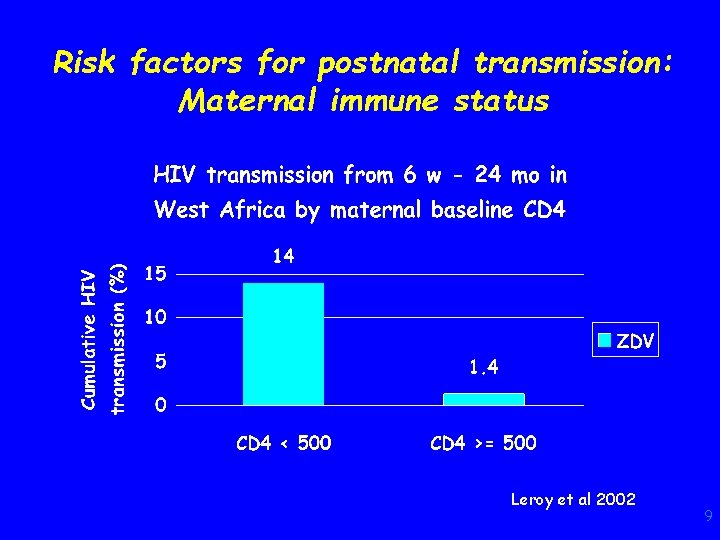 Risk factors for postnatal transmission: Maternal immune status

HIV transmission from 6 w - 24 mo in West Africa by maternal baseline CD4

Cumulative HIV transmission (%)

15
10
5
0

14

1.4

ZDV

CD4 < 500

CD4 >= 500

Leroy et al 2002

9